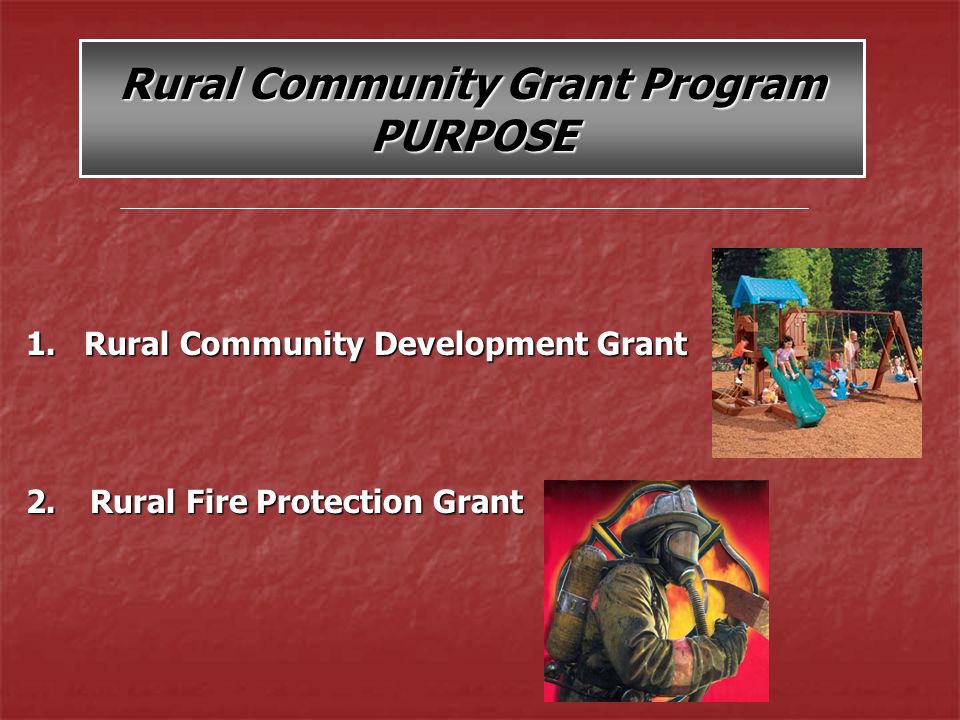 Rural Community Grant Program
PURPOSE

1. Rural Community Development Grant

2. Rural Fire Protection Grant